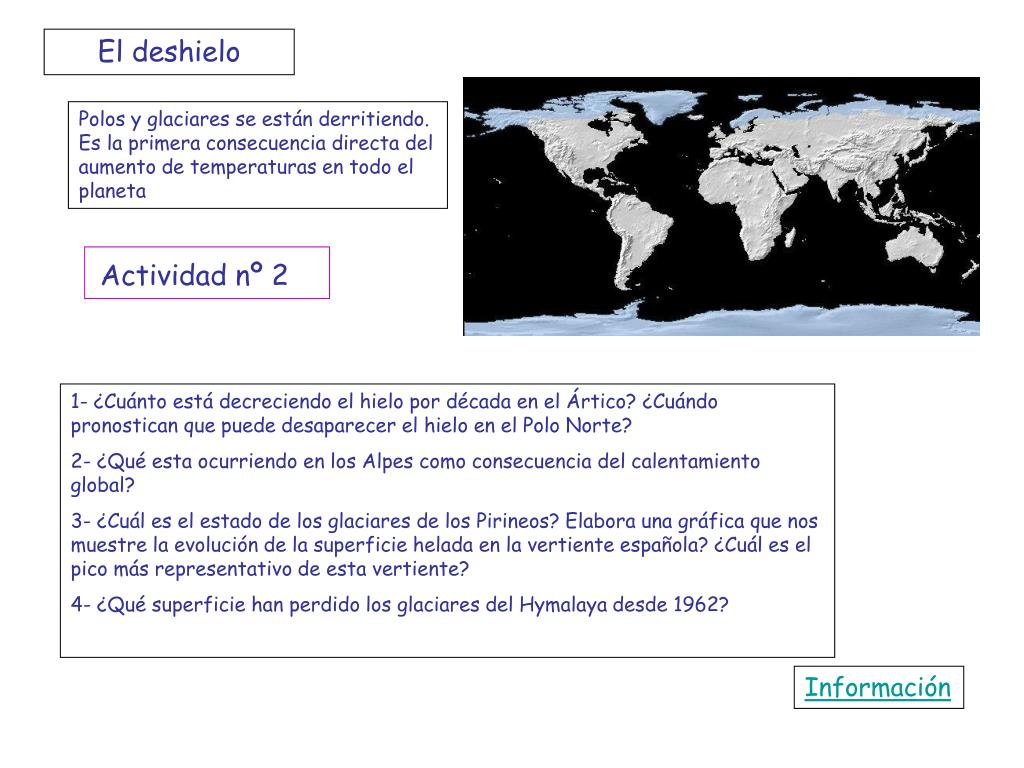 El deshielo

Polos y glaciares se están derritiendo. Es la primera consecuencia directa del aumento de temperaturas en todo el planeta

Actividad nº 2

1- ¿Cuánto está decreciendo el hielo por década en el Ártico? ¿Cuándo pronostican que puede desaparecer el hielo en el Polo Norte?

2- ¿Qué esta ocurriendo en los Alpes como consecuencia del calentamiento global?

3- ¿Cuál es el estado de los glaciares de los Pirineos? Elabora una gráfica que nos muestre la evolución de la superficie helada en la vertiente española? ¿Cuál es el pico más representativo de esta vertiente?

4- ¿Qué superficie han perdido los glaciares del Hymalaya desde 1962?

Información